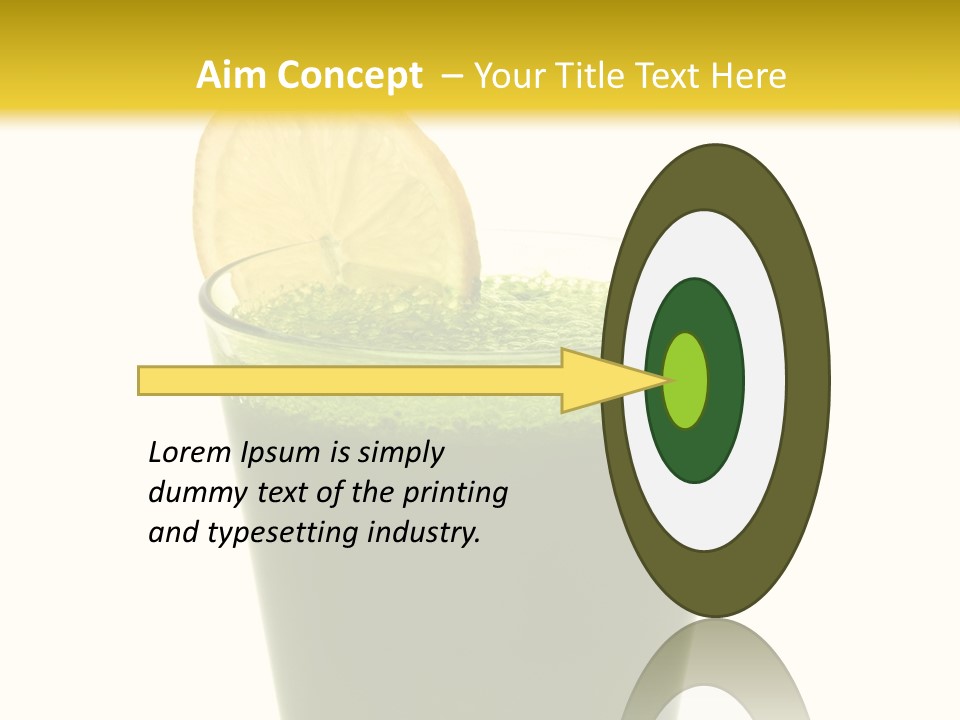 Aim Concept – Your Title Text Here

Lorem Ipsum is simply dummy text of the printing and typesetting industry.